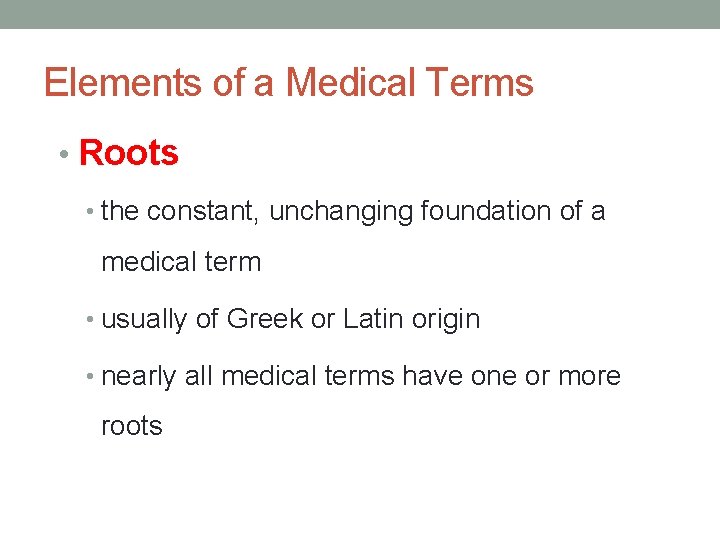 Elements of a Medical Terms

• Roots

• the constant, unchanging foundation of a medical term

• usually of Greek or Latin origin

• nearly all medical terms have one or more roots